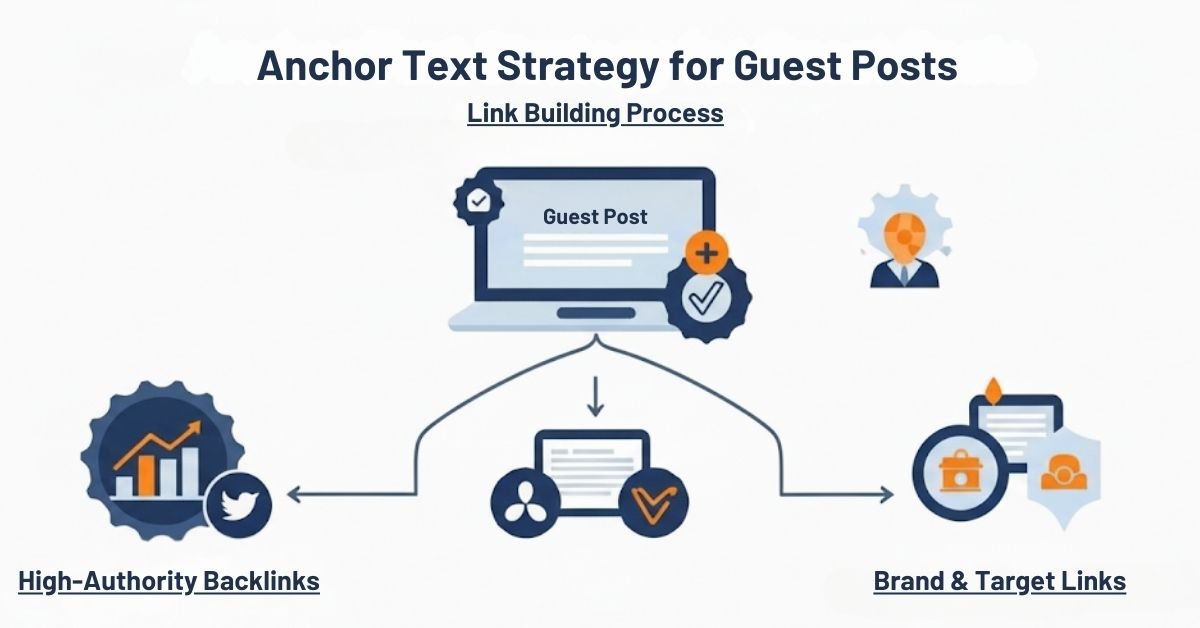 Anchor Text Strategy for Guest Posts

Link Building Process

Guest Post

High-Authority Backlinks

Brand & Target Links